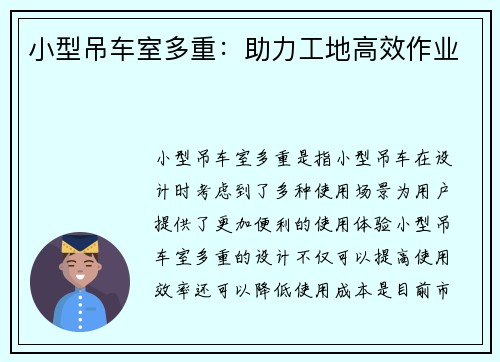 小型吊车室多重：助力工地高效作业

小型吊车室多重是指小型吊车在设计时考虑到了多种使用场景为用户提供了更加便利的使用体验小型吊车室多重的设计不仅可以提高使用效率还可以降低使用成本是目前市